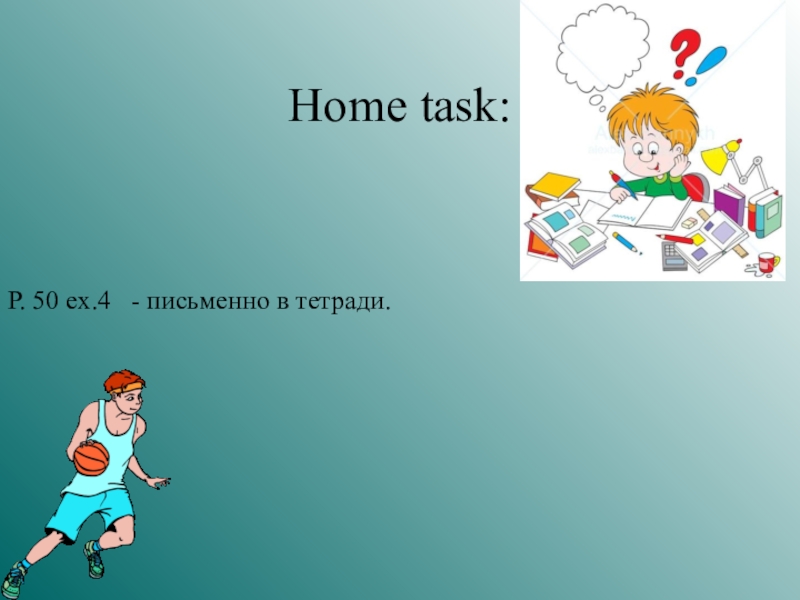 Home task:

P. 50 ex.4 - письменно в тетради.